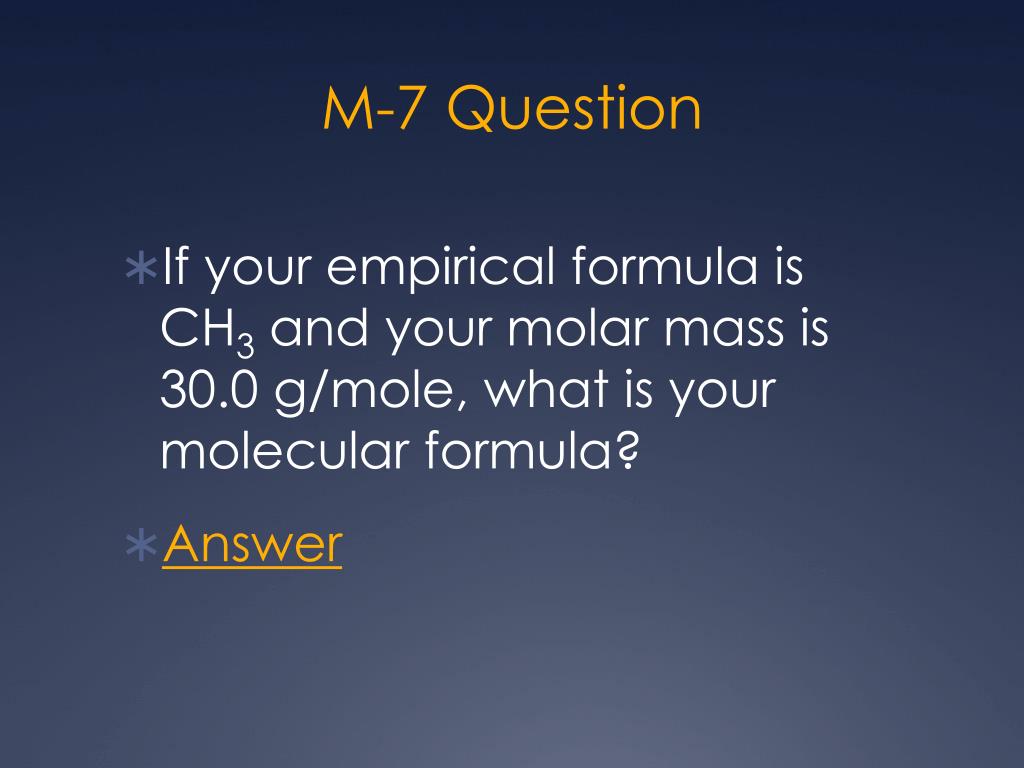 M-7 Question

∗If your empirical formula is $CH_3$ and your molar mass is 30.0 g/mole, what is your molecular formula?

∗Answer